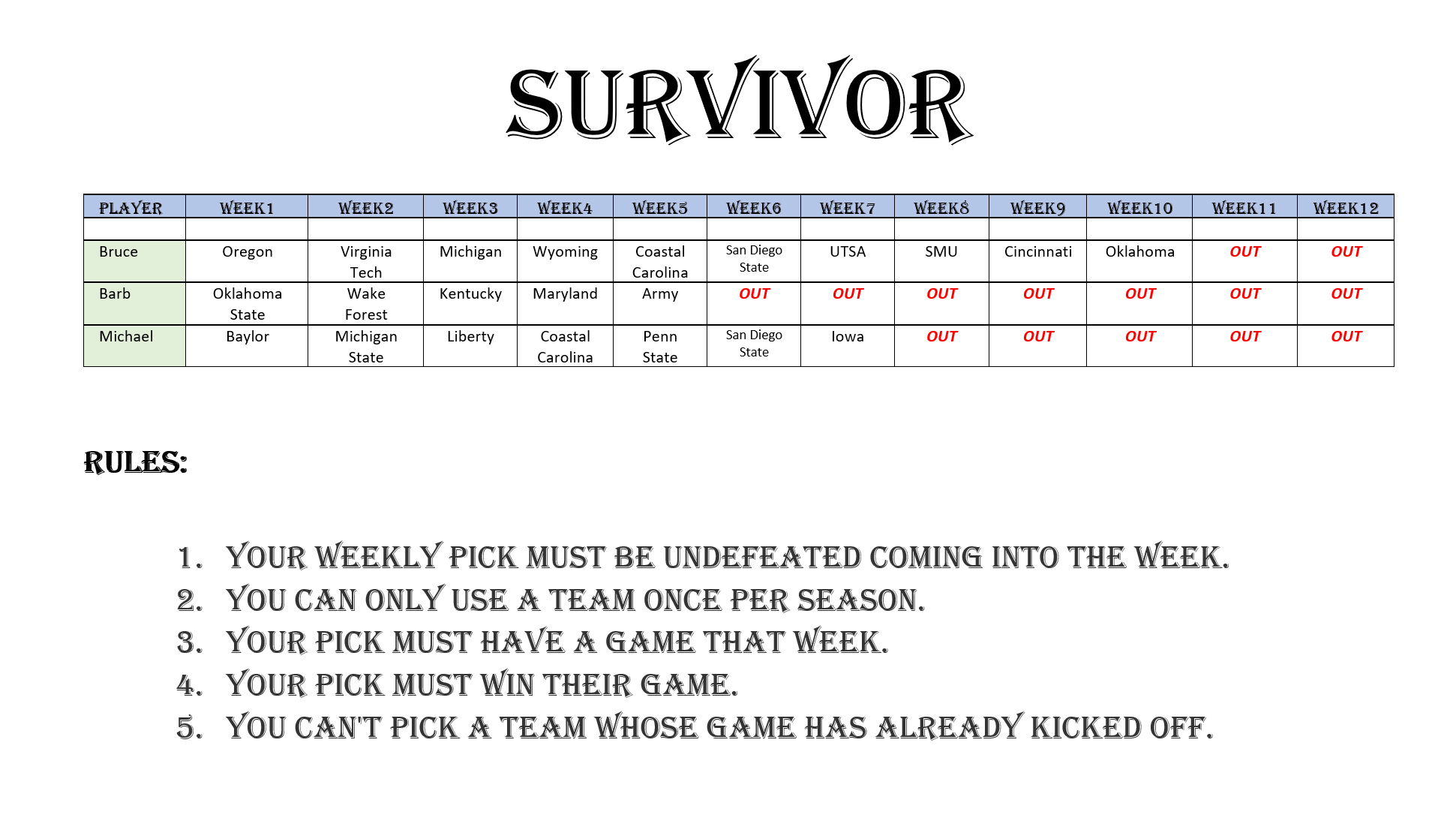 SURVIVOR

| PLAYER | WEEK1 | WEEK2 | WEEK3 | WEEK4 | WEEK5 | WEEK6 | WEEK7 | WEEK8 | WEEK9 | WEEK10 | WEEK11 | WEEK12 |
|---|---|---|---|---|---|---|---|---|---|---|---|---|
| | | | | | | | | | | | | |
| Bruce | Oregon | Virginia Tech | Michigan | Wyoming | Coastal Carolina | San Diego State | UTSA | SMU | Cincinnati | Oklahoma | OUT | OUT |
| Barb | Oklahoma State | Wake Forest | Kentucky | Maryland | Army | OUT | OUT | OUT | OUT | OUT | OUT | OUT |
| Michael | Baylor | Michigan State | Liberty | Coastal Carolina | Penn State | San Diego State | Iowa | OUT | OUT | OUT | OUT | OUT |

RULES:

1. YOUR WEEKLY PICK MUST BE UNDEFEATED COMING INTO THE WEEK.
2. YOU CAN ONLY USE A TEAM ONCE PER SEASON.
3. YOUR PICK MUST HAVE A GAME THAT WEEK.
4. YOUR PICK MUST WIN THEIR GAME.
5. YOU CAN'T PICK A TEAM WHOSE GAME HAS ALREADY KICKED OFF.